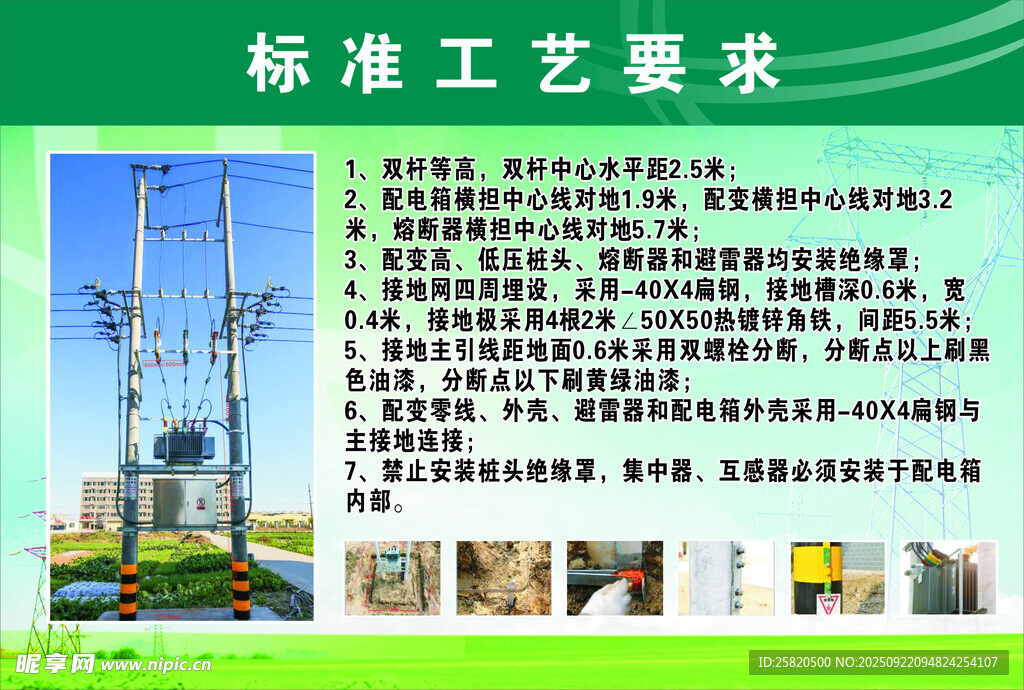 标准工艺要求

1、双杆等高，双杆中心水平距2.5米；
2、配电箱横担中心线对地1.9米，配变横担中心线对地3.2米，熔断器横担中心线对地5.7米；
3、配变高、低压桩头、熔断器和避雷器均安装绝缘罩；
4、接地网四周埋设，采用-40X4扁钢，接地槽深0.6米，宽0.4米，接地极采用4根2米∠50X50热镀锌角铁，间距5.5米；
5、接地主引线距地面0.6米采用双螺栓分断，分断点以上刷黑色油漆，分断点以下刷黄绿油漆；
6、配变零线、外壳、避雷器和配电箱外壳采用-40X4扁钢与主接地连接；
7、禁止安装桩头绝缘罩，集中器、互感器必须安装于配电箱内部。

昵享网 www.nipic.cn
ID:25820500 NO:20250922094824254107